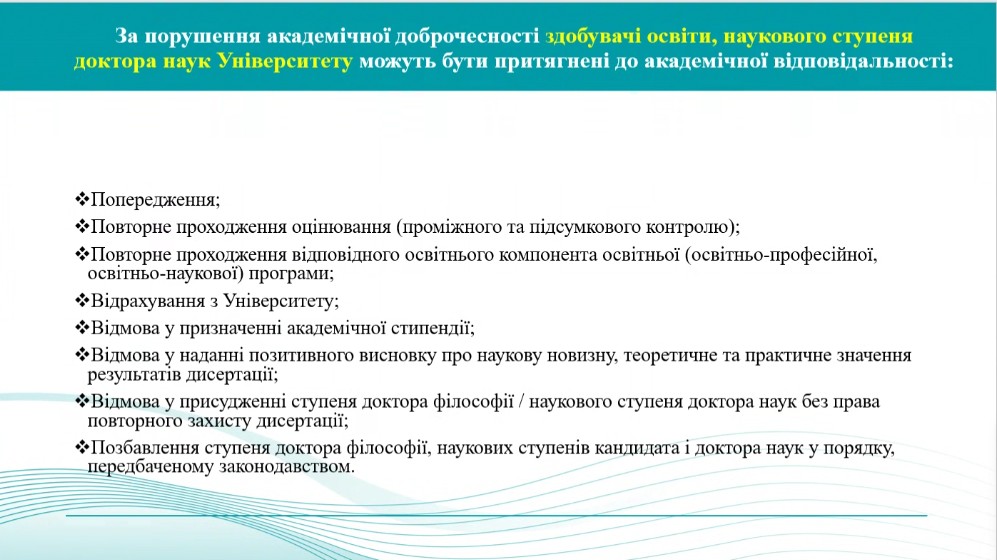 За порушення академічної доброчесності здобувачі освіти, наукового ступеня доктора наук Університету можуть бути притягнені до академічної відповідальності:

❖Попередження;
❖Повторне проходження оцінювання (проміжного та підсумкового контролю);
❖Повторне проходження відповідного освітнього компонента освітньої (освітньо-професійної, освітньо-наукової) програми;
❖Відрахування з Університету;
❖Відмова у призначенні академічної стипендії;
❖Відмова у наданні позитивного висновку про наукову новизну, теоретичне та практичне значення результатів дисертації;
❖Відмова у присудженні ступеня доктора філософії / наукового ступеня доктора наук без права повторного захисту дисертації;
❖Позбавлення ступеня доктора філософії, наукових ступенів кандидата і доктора наук у порядку, передбаченому законодавством.